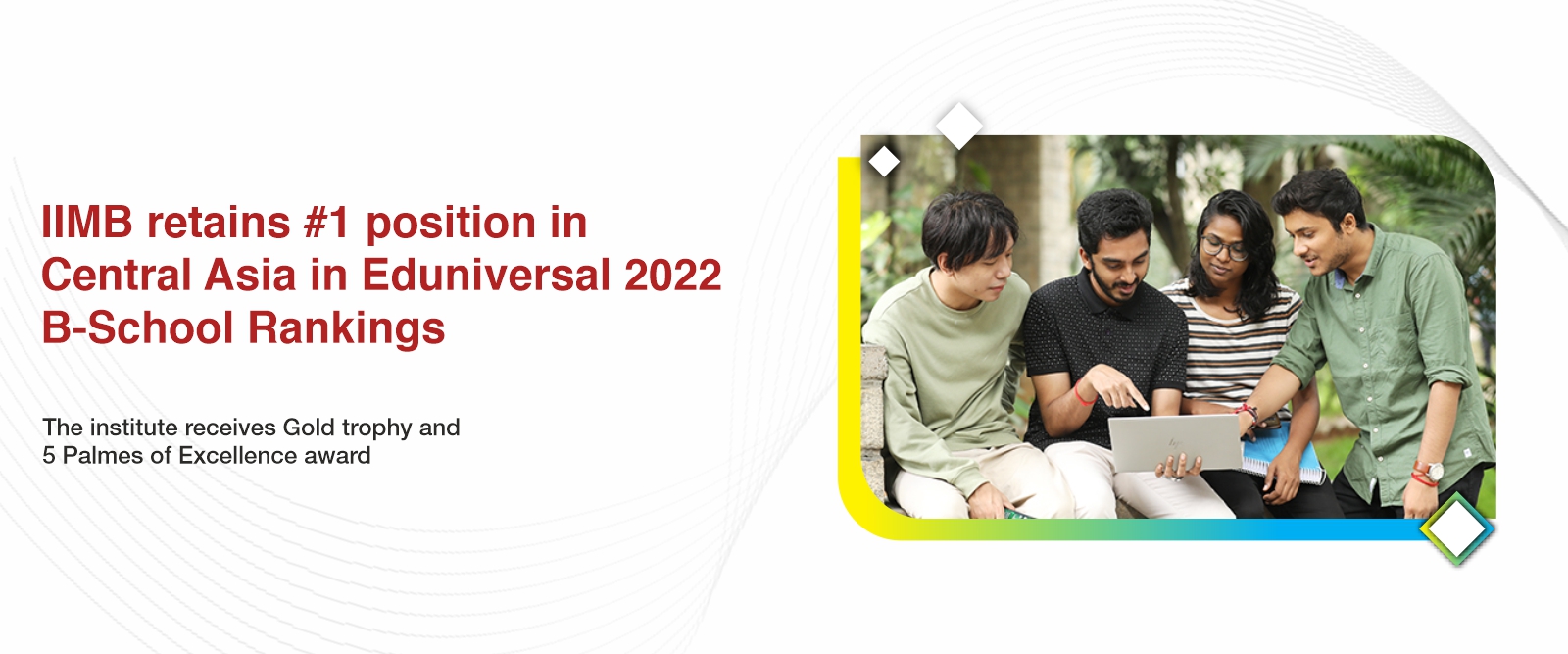 IIMB retains #1 position in Central Asia in Eduniversal 2022 B-School Rankings

The institute receives Gold trophy and 5 Palmes of Excellence award